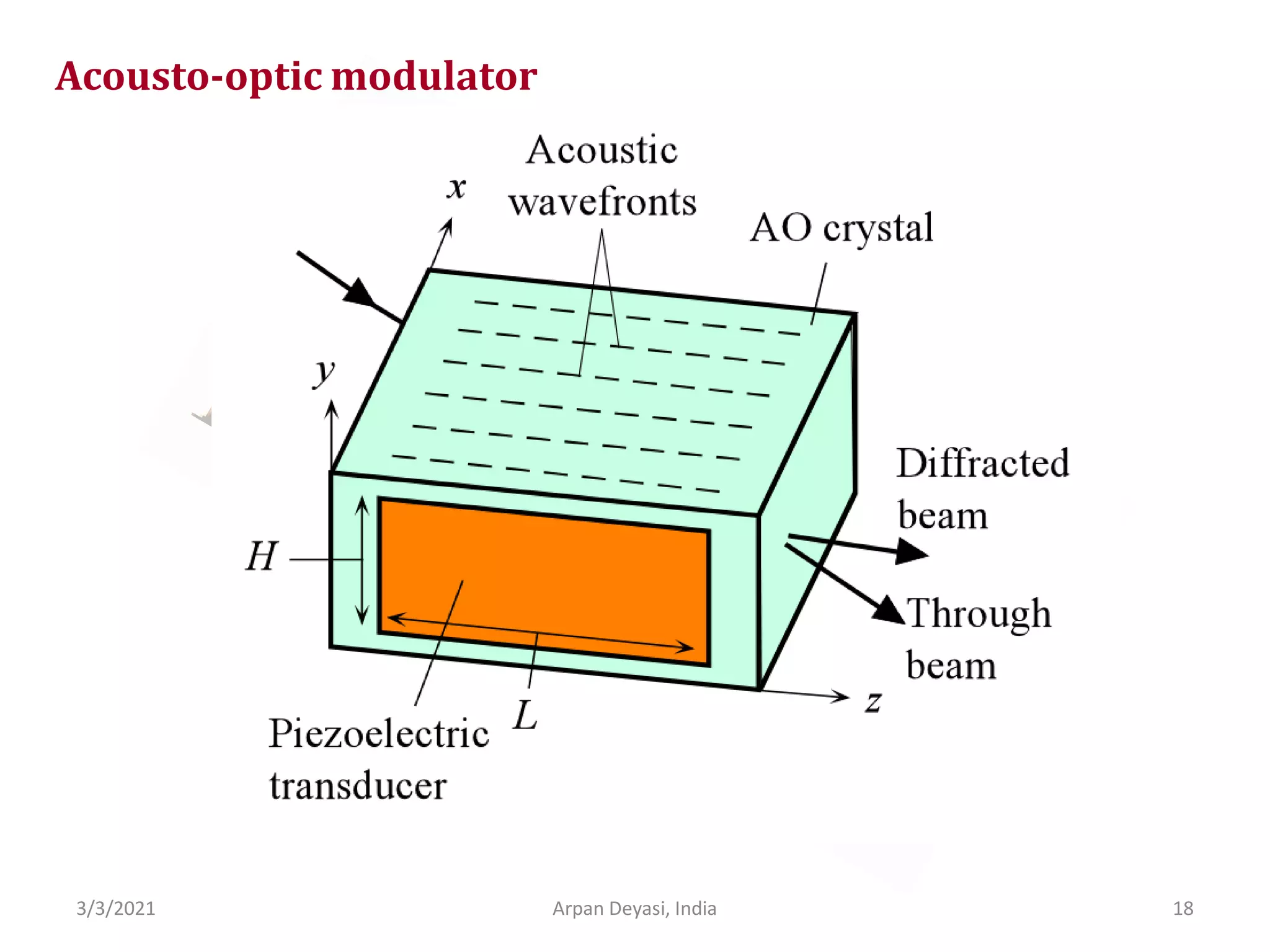 Acousto-optic modulator

Acoustic wavefronts

$x$

AO crystal

$y$

Diffracted beam

$H$

Through beam

$z$

$L$

Piezoelectric transducer

3/3/2021

Arpan Deyasi, India

18